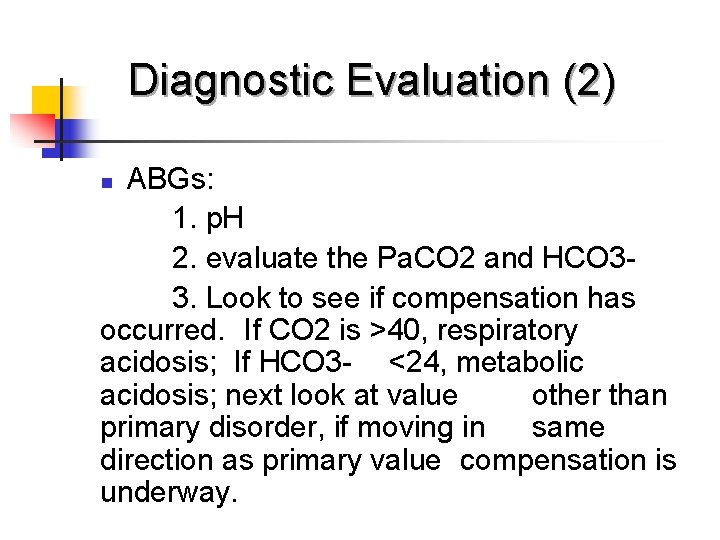 Diagnostic Evaluation (2)

ABGs:

1. pH

2. evaluate the PaCO2 and HCO3-

3. Look to see if compensation has occurred. If CO2 is >40, respiratory acidosis; If HCO3- <24, metabolic acidosis; next look at value other than primary disorder, if moving in same direction as primary value compensation is underway.